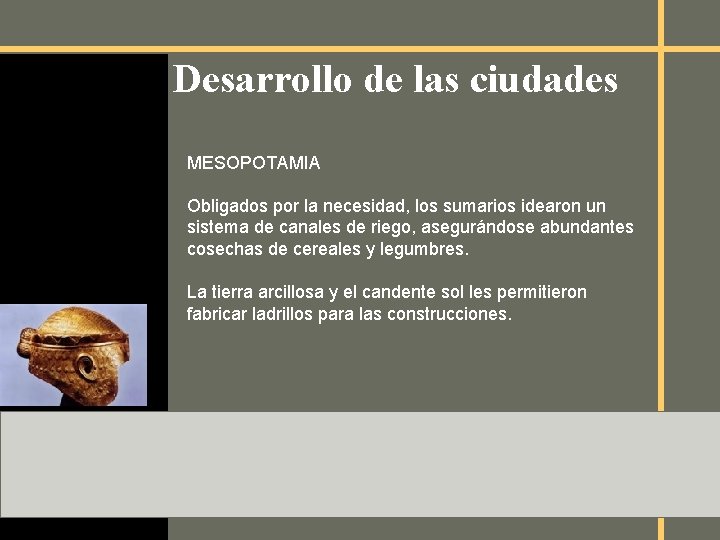 Desarrollo de las ciudades

MESOPOTAMIA

Obligados por la necesidad, los sumarios idearon un sistema de canales de riego, asegurándose abundantes cosechas de cereales y legumbres.

La tierra arcillosa y el candente sol les permitieron fabricar ladrillos para las construcciones.